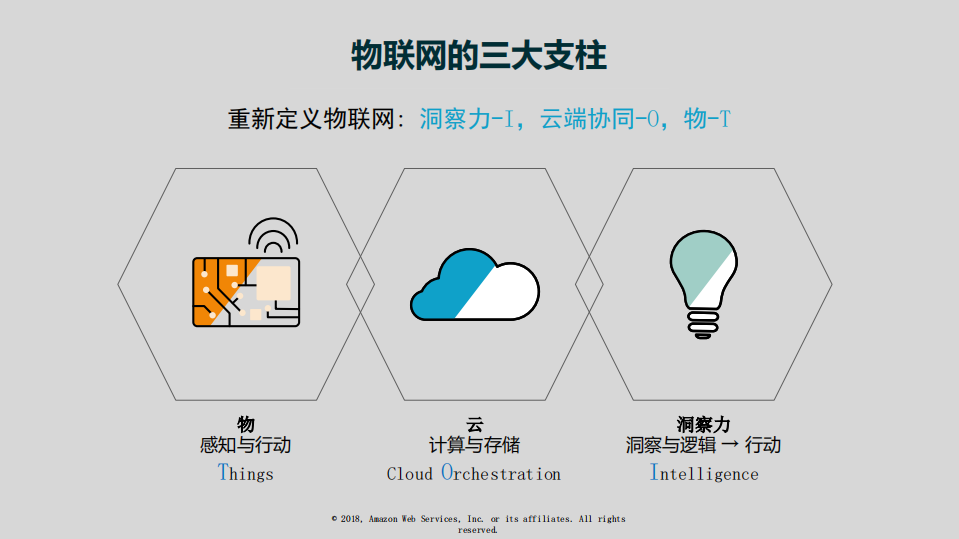 物联网的三大支柱

重新定义物联网：洞察力-I，云端协同-O，物-T

物
感知与行动
Things

云
计算与存储
Cloud Orchestration

洞察力
洞察与逻辑 → 行动
Intelligence

© 2018, Amazon Web Services, Inc. or its affiliates. All rights reserved.